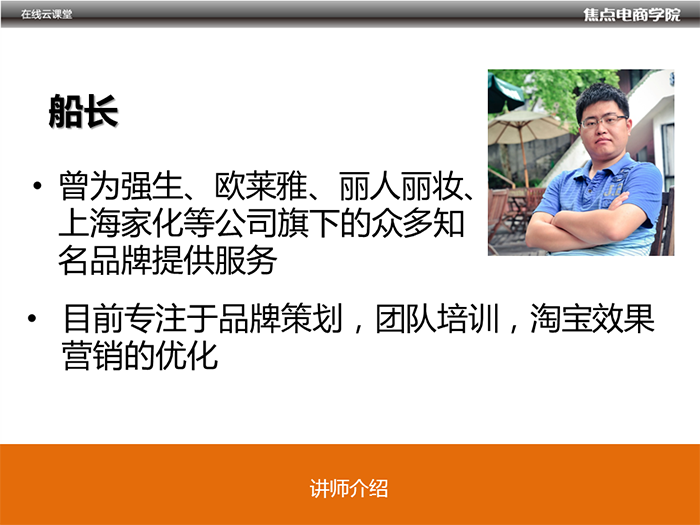 在线云课堂

焦点电商学院

船长

• 曾为强生、欧莱雅、丽人丽妆、上海家化等公司旗下的众多知名品牌提供服务

• 目前专注于品牌策划，团队培训，淘宝效果营销的优化

讲师介绍